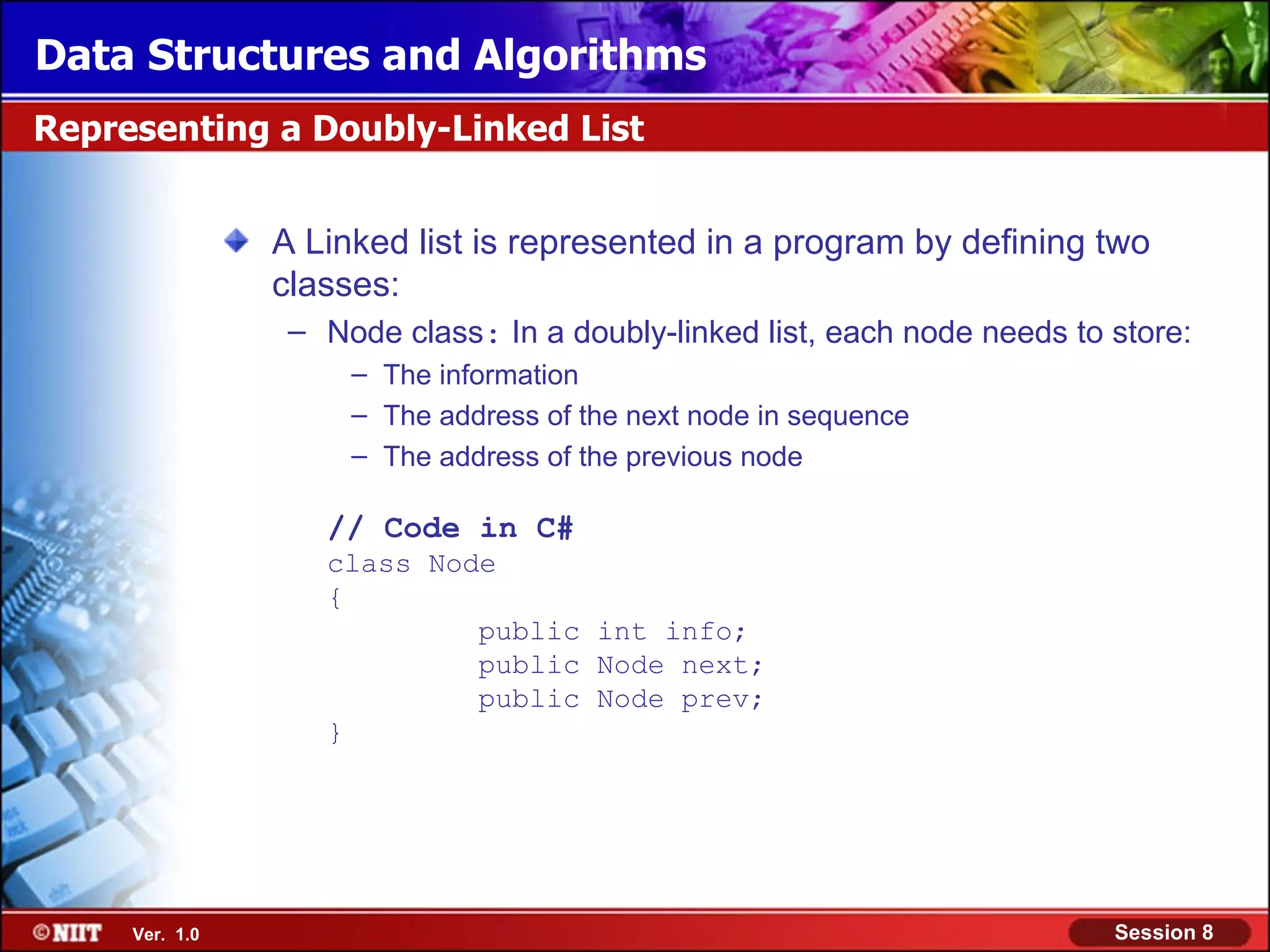 Data Structures and Algorithms

Representing a Doubly-Linked List

A Linked list is represented in a program by defining two classes:

– Node class: In a doubly-linked list, each node needs to store:

– The information

– The address of the next node in sequence

– The address of the previous node

// Code in C#
class Node
{
public int info;
public Node next;
public Node prev;
}

©NIIT Ver. 1.0

Session 8